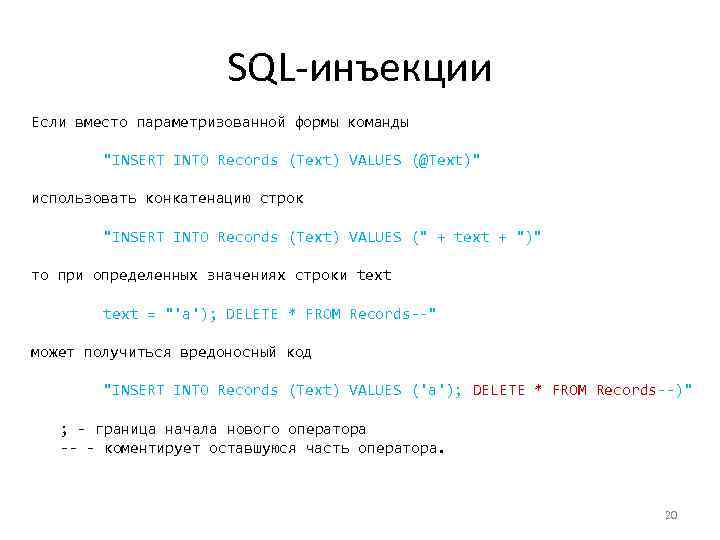 SQL-инъекции

Если вместо параметризованной формы команды

"INSERT INTO Records (Text) VALUES (@Text)"

использовать конкатенацию строк

"INSERT INTO Records (Text) VALUES (" + text + ")"

то при определенных значениях строки text

text = "'a'); DELETE * FROM Records--"

может получиться вредоносный код

"INSERT INTO Records (Text) VALUES ('a'); DELETE * FROM Records--)"

; - граница начала нового оператора
-- - коментирует оставшуюся часть оператора.

20